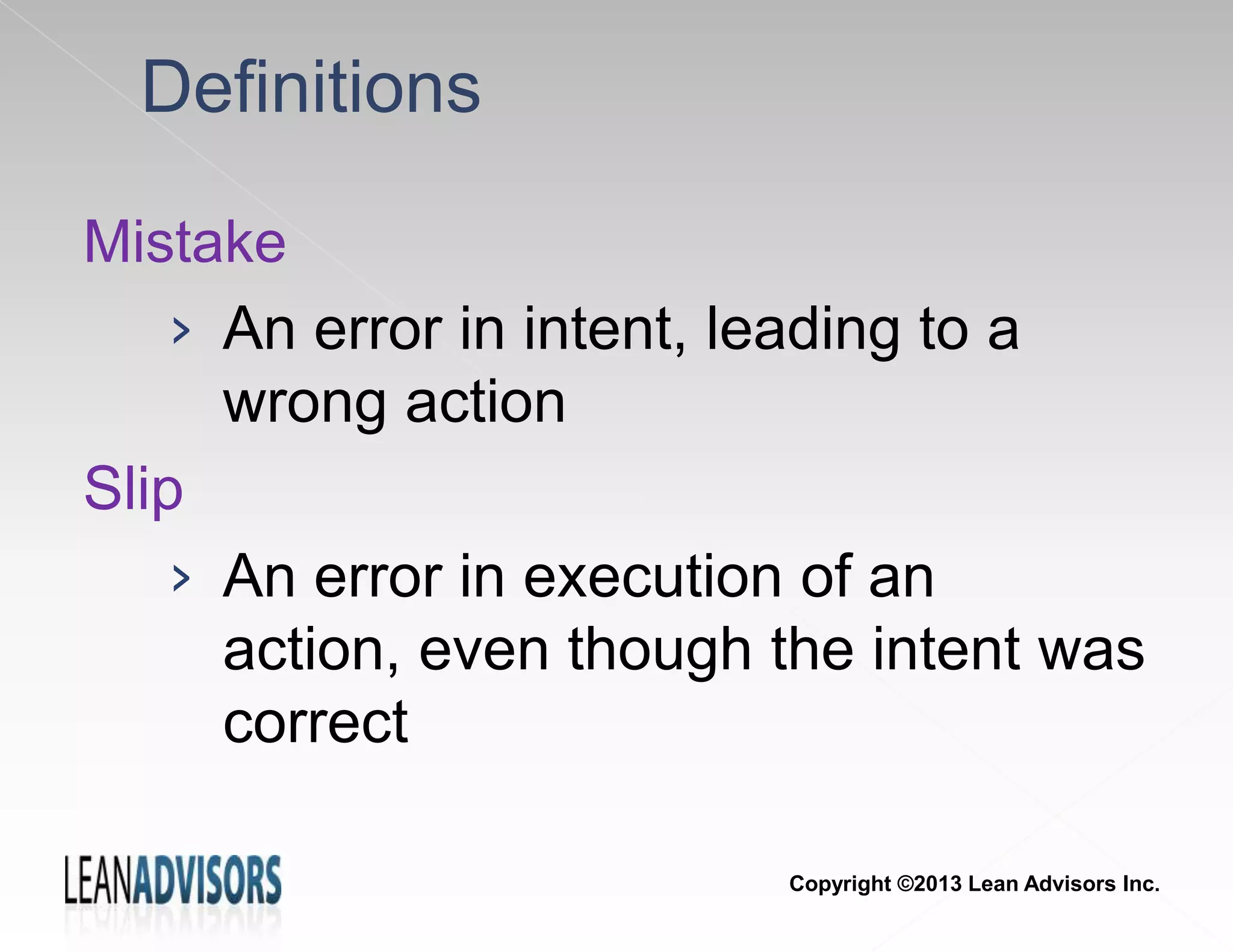 Definitions

Mistake

› An error in intent, leading to a wrong action

Slip

› An error in execution of an action, even though the intent was correct

LEANADVISORS

Copyright ©2013 Lean Advisors Inc.